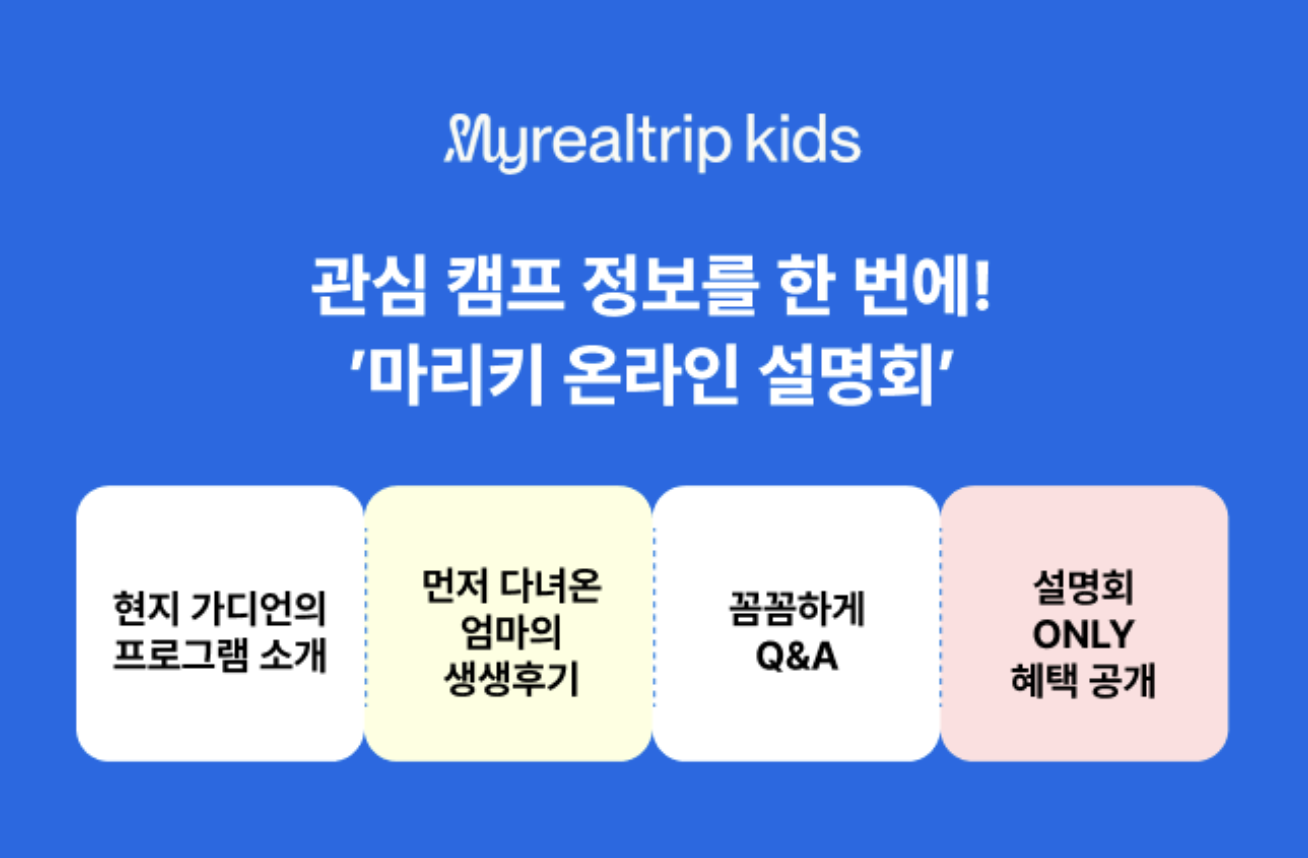 Myrealtrip kids

관심 캠프 정보를 한 번에!
'마리키 온라인 설명회'

현지 가디언의 프로그램 소개

먼저 다녀온 엄마의 생생후기

꼼꼼하게 Q&A

설명회 ONLY 혜택 공개